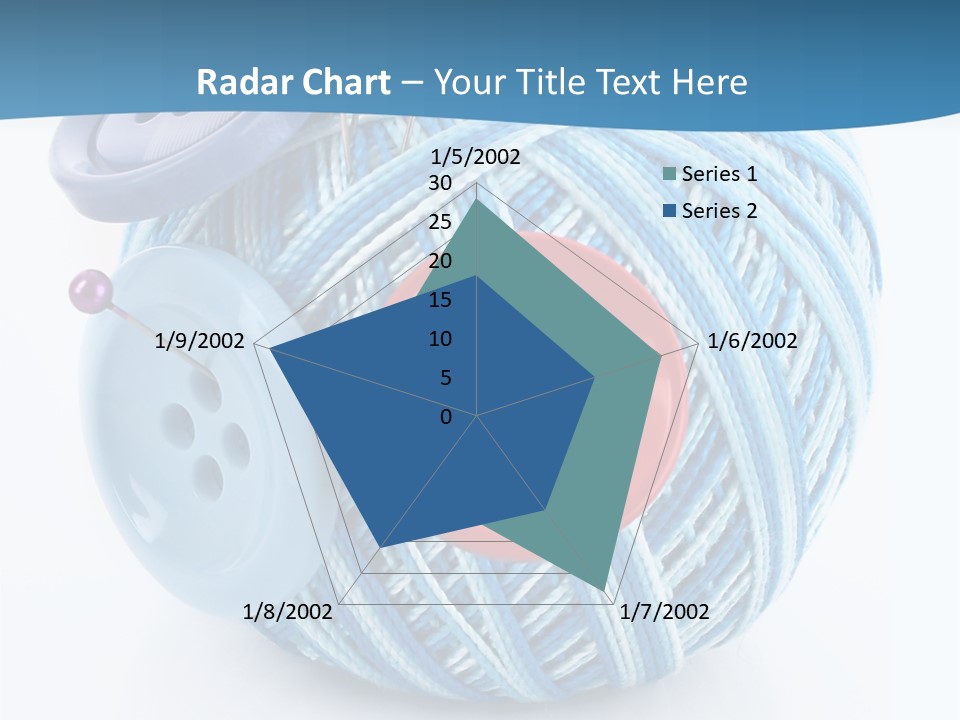 Radar Chart – Your Title Text Here

1/5/2002
30
25
20
15
10
5
0
1/6/2002
1/7/2002
1/8/2002
1/9/2002

Series 1
Series 2